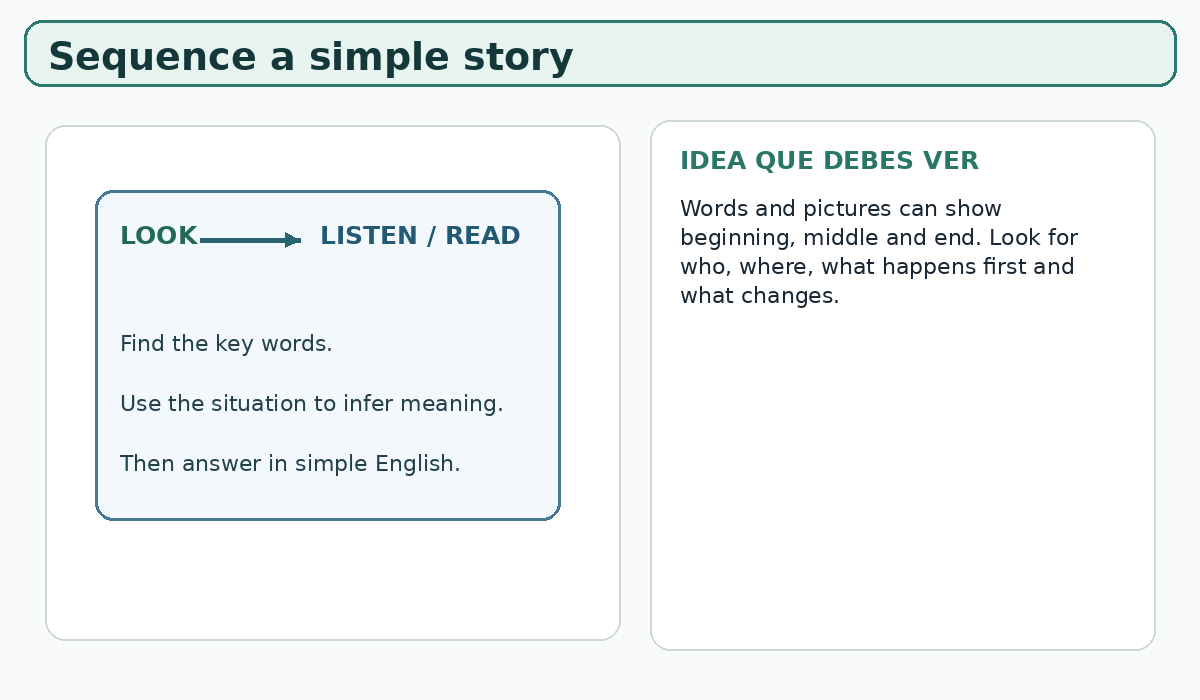 Sequence a simple story

LOOK LISTEN / READ

Find the key words.

Use the situation to infer meaning.

Then answer in simple English.

IDEA QUE DEBES VER

Words and pictures can show beginning, middle and end. Look for who, where, what happens first and what changes.